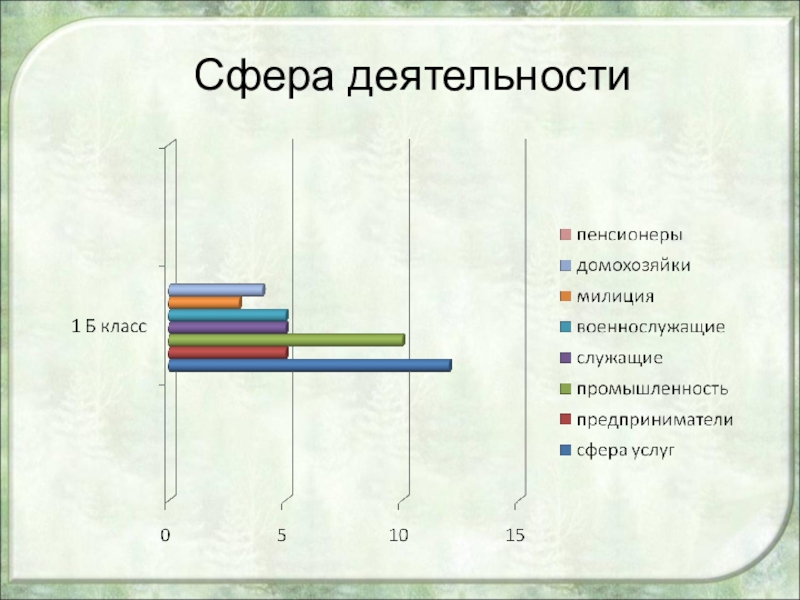 Сфера деятельности

1 Б класс

0
5
10
15

пенсионеры
домохозяйки
милиция
военнослужащие
служащие
промышленность
предприниматели
сфера услуг